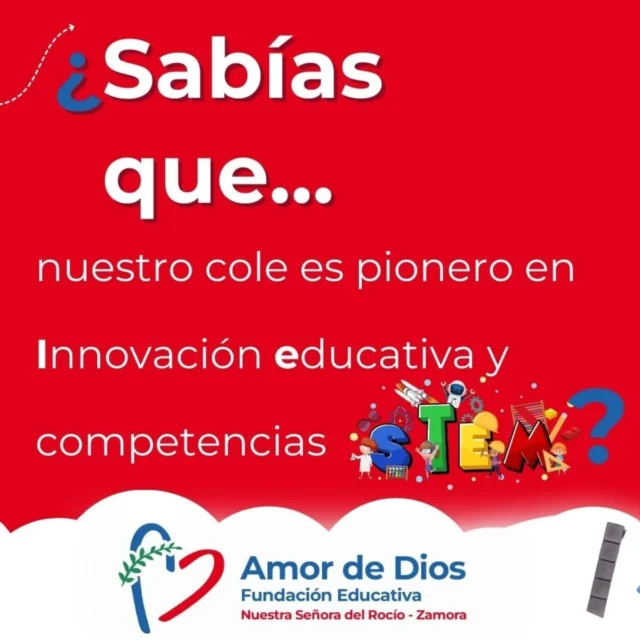 ¿Sabías que...

nuestro cole es pionero en Innovación educativa y competencias STEM?

Amor de Dios
Fundación Educativa
Nuestra Señora del Rocío - Zamora